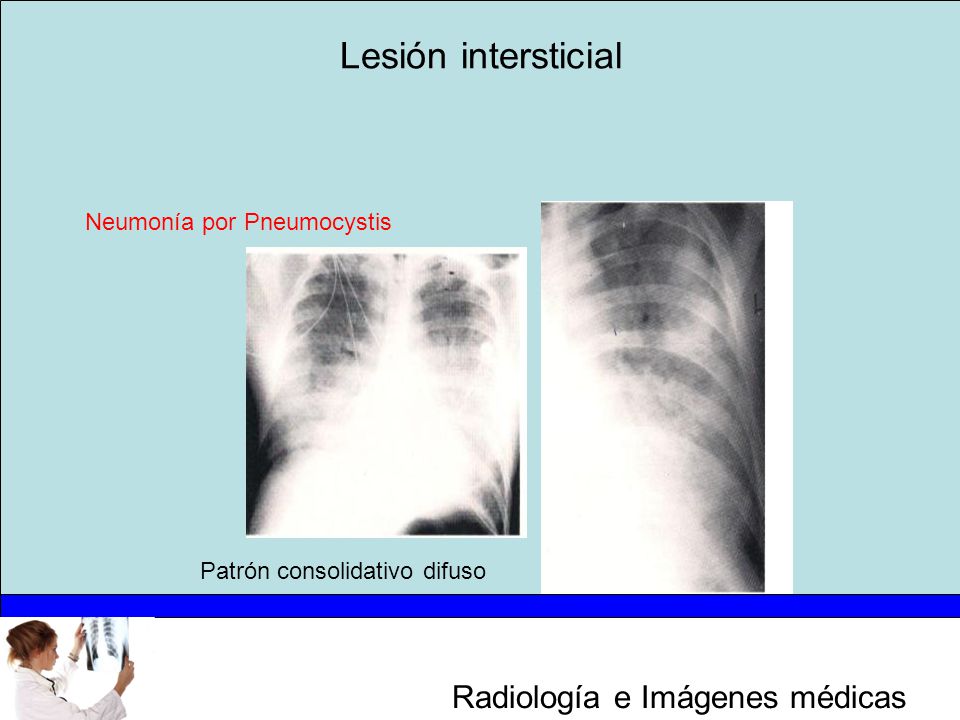 Lesión intersticial

Neumonía por Pneumocystis

Patrón consolidativo difuso

Radiología e Imágenes médicas